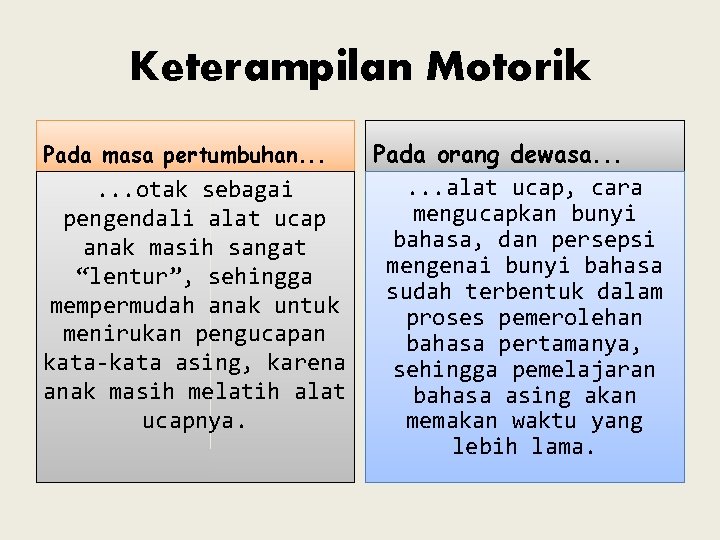 Keterampilan Motorik

Pada masa pertumbuhan...

...otak sebagai pengendali alat ucap anak masih sangat “lentur”, sehingga mempermudah anak untuk menirukan pengucapan kata-kata asing, karena anak masih melatih alat ucapnya.

Pada orang dewasa...

...alat ucap, cara mengucapkan bunyi bahasa, dan persepsi mengenai bunyi bahasa sudah terbentuk dalam proses pemerolehan bahasa pertamanya, sehingga pemelajaran bahasa asing akan memakan waktu yang lebih lama.